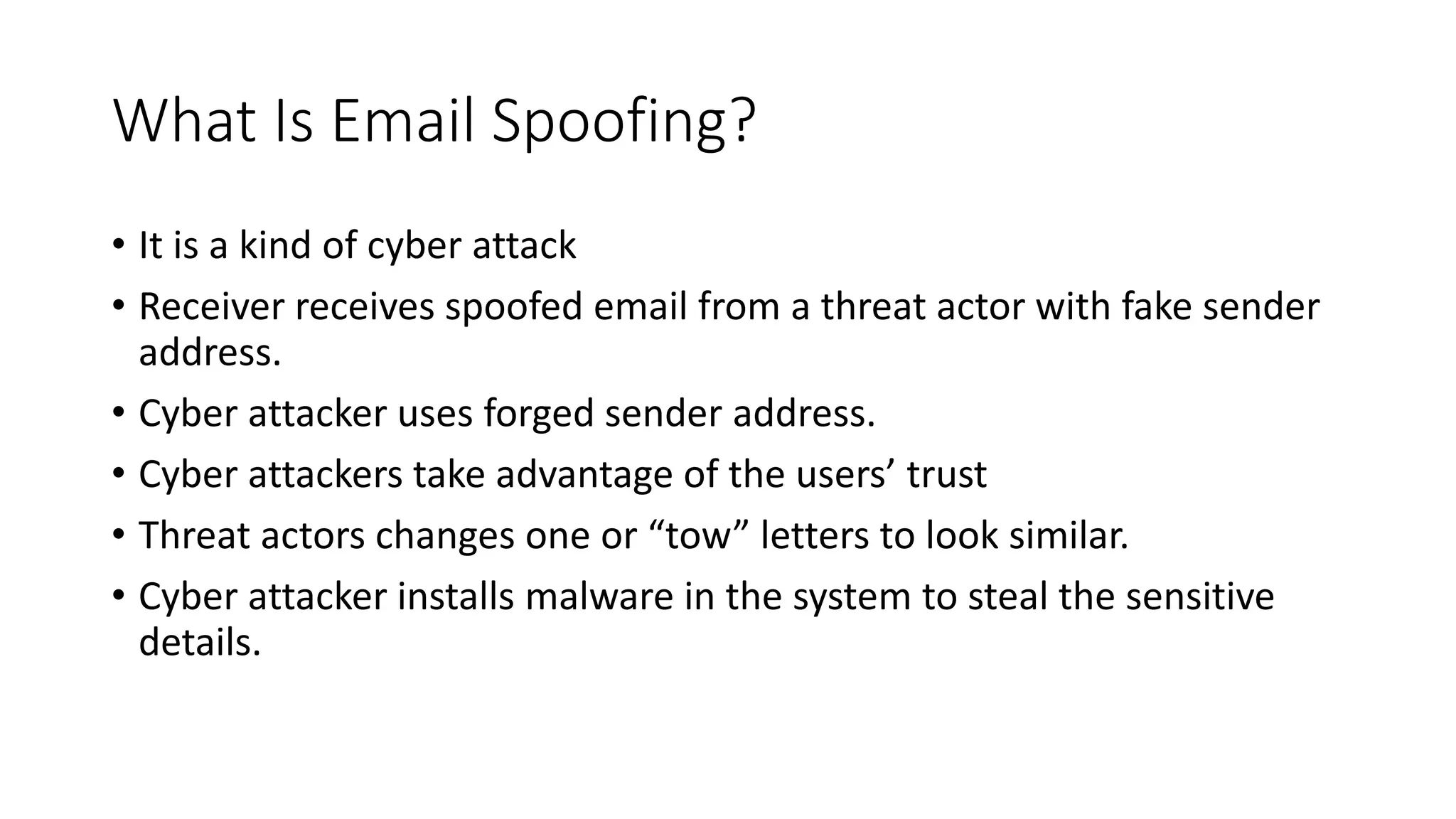 What Is Email Spoofing?

• It is a kind of cyber attack
• Receiver receives spoofed email from a threat actor with fake sender address.
• Cyber attacker uses forged sender address.
• Cyber attackers take advantage of the users’ trust
• Threat actors changes one or “tow” letters to look similar.
• Cyber attacker installs malware in the system to steal the sensitive details.